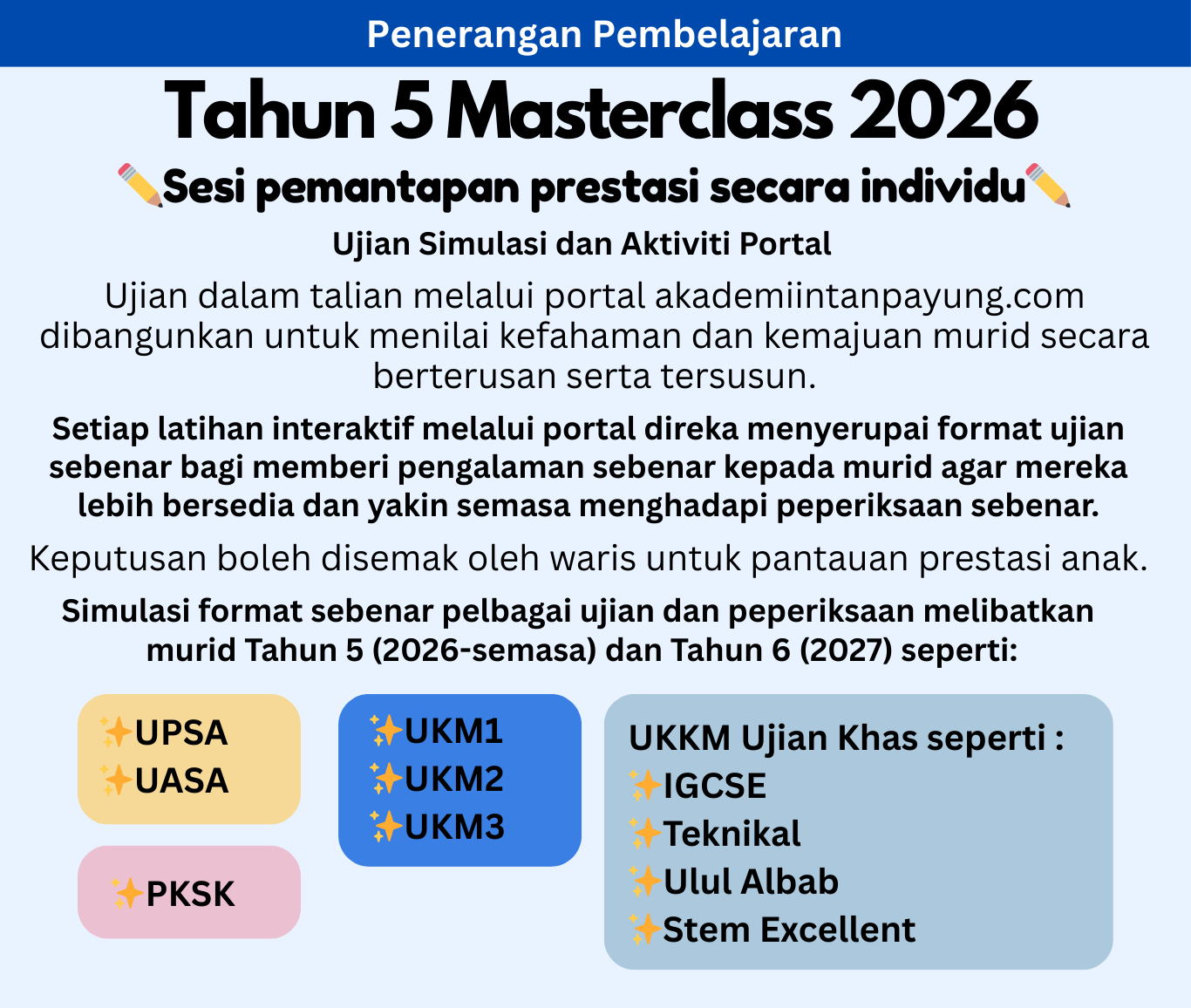 Penerangan Pembelajaran

Tahun 5 Masterclass 2026

✏️Sesi pemantapan prestasi secara individu✏️

Ujian Simulasi dan Aktiviti Portal

Ujian dalam talian melalui portal akademiintanpayung.com dibangunkan untuk menilai kefahaman dan kemajuan murid secara berterusan serta tersusun.

Setiap latihan interaktif melalui portal direka menyerupai format ujian sebenar bagi memberi pengalaman sebenar kepada murid agar mereka lebih bersedia dan yakin semasa menghadapi peperiksaan sebenar.

Keputusan boleh disemak oleh waris untuk pantauan prestasi anak.

Simulasi format sebenar pelbagai ujian dan peperiksaan melibatkan murid Tahun 5 (2026-semasa) dan Tahun 6 (2027) seperti:

✨UPSA
✨UASA

✨PKSK

✨UKM1
✨UKM2
✨UKM3

UKKM Ujian Khas seperti :
✨IGCSE
✨Teknikal
✨Ulul Albab
✨Stem Excellent